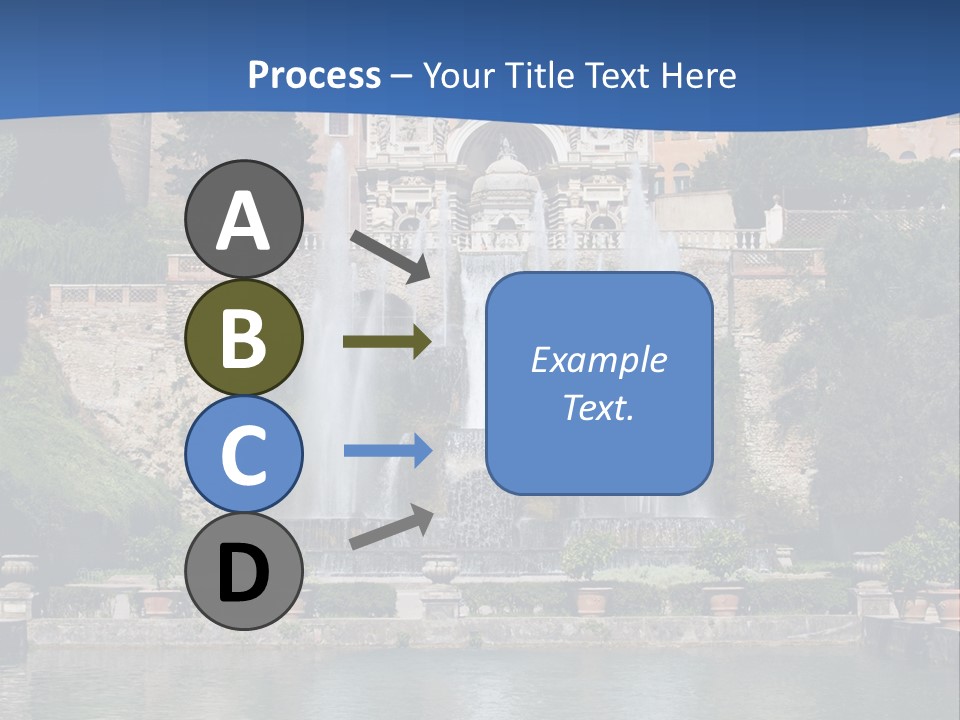 Process – Your Title Text Here

A

B

C

D

Example Text.